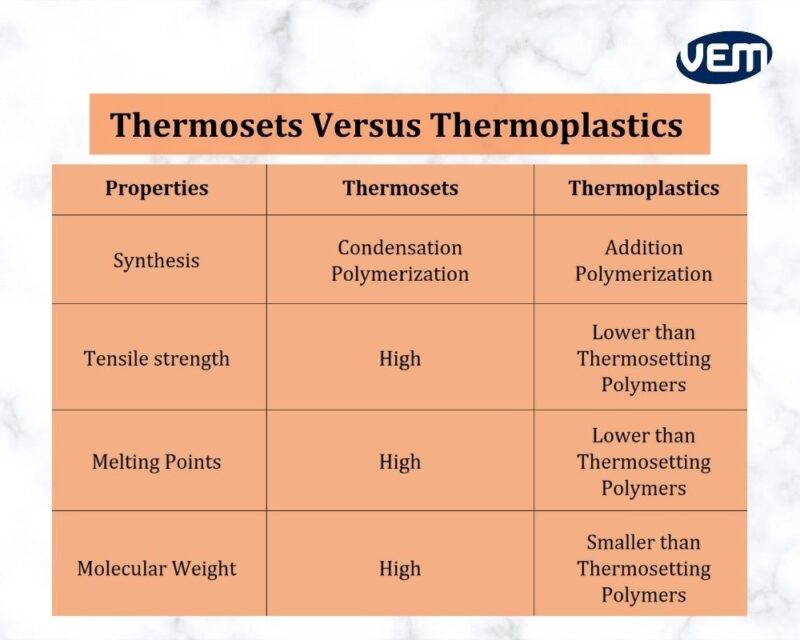 VEM

Thermosets Versus Thermoplastics

| Properties | Thermosets | Thermoplastics |
|---|---|---|
| Synthesis | Condensation Polymerization | Addition Polymerization |
| Tensile strength | High | Lower than Thermosetting Polymers |
| Melting Points | High | Lower than Thermosetting Polymers |
| Molecular Weight | High | Smaller than Thermosetting Polymers |